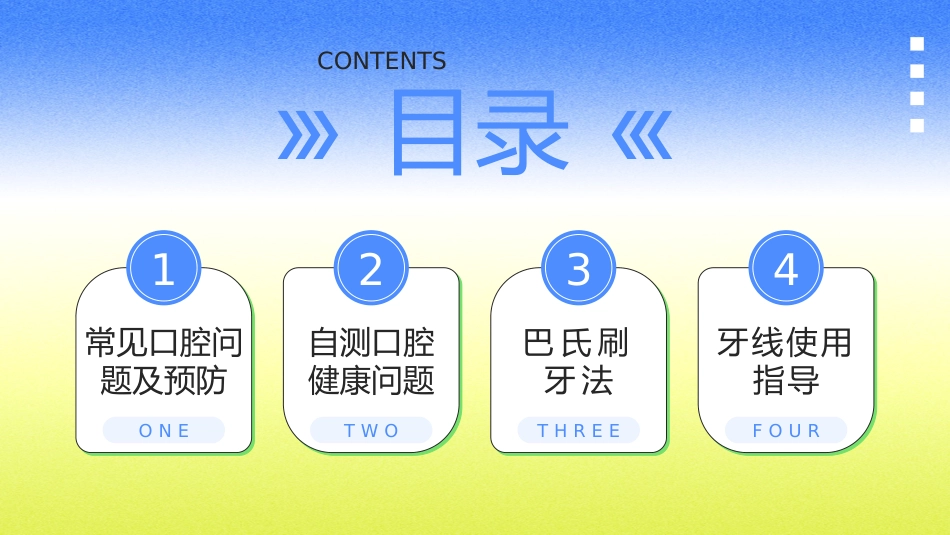 CONTENTS

目录

1
常见口腔问题及预防
ONE

2
自测口腔健康问题
TWO

3
巴氏刷牙法
THREE

4
牙线使用指导
FOUR